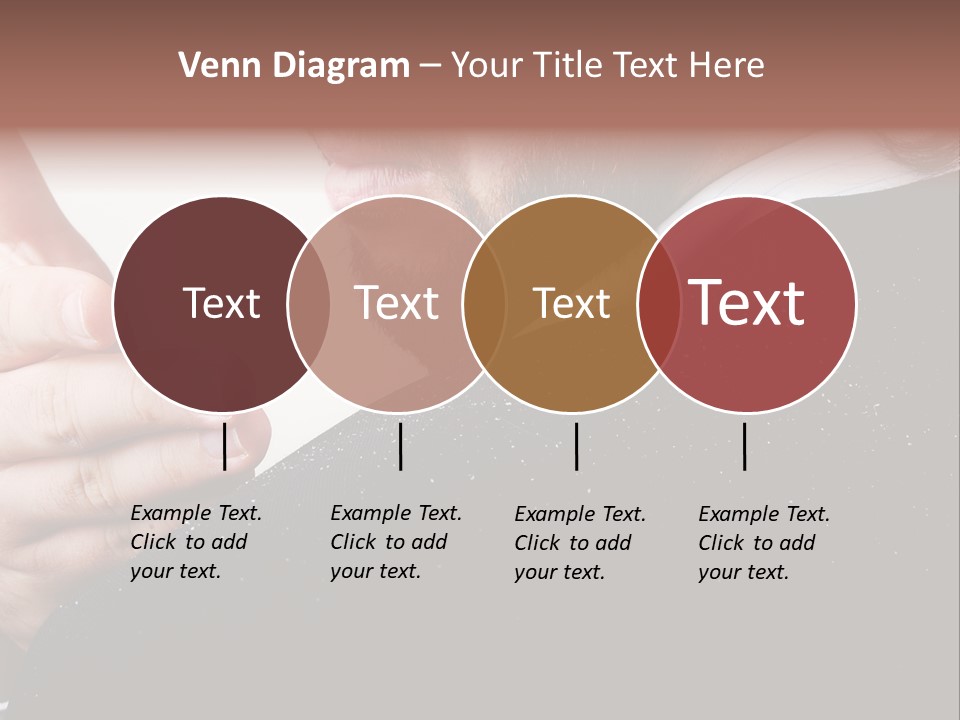 Venn Diagram – Your Title Text Here

Text

Text

Text

Text

Example Text. Click to add your text.

Example Text. Click to add your text.

Example Text. Click to add your text.

Example Text. Click to add your text.